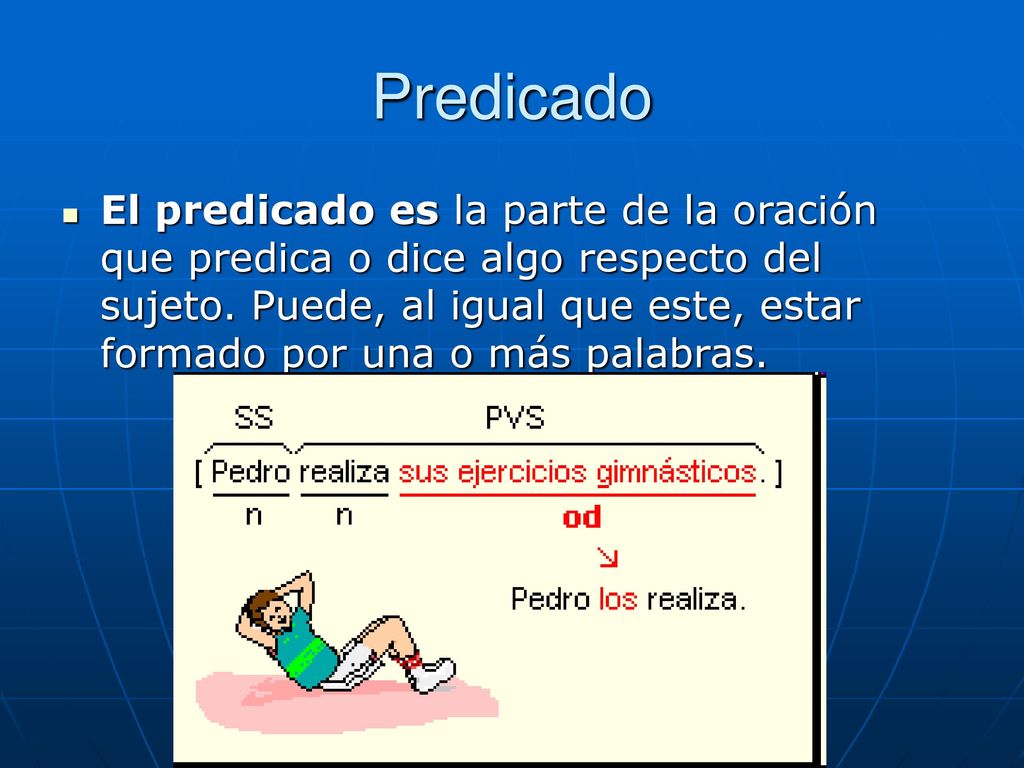 Predicado

El predicado es la parte de la oración que predica o dice algo respecto del sujeto. Puede, al igual que este, estar formado por una o más palabras.

SS PVS

[ Pedro realiza sus ejercicios gimnásticos. ]

n n od

↘

Pedro los realiza.